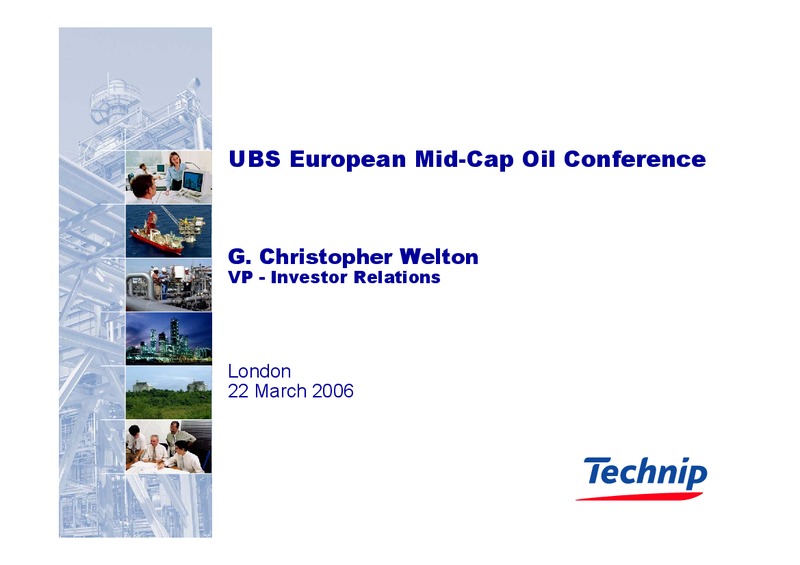 UBS European Mid-Cap Oil Conference

G. Christopher Welton
VP - Investor Relations

London
22 March 2006

Technip